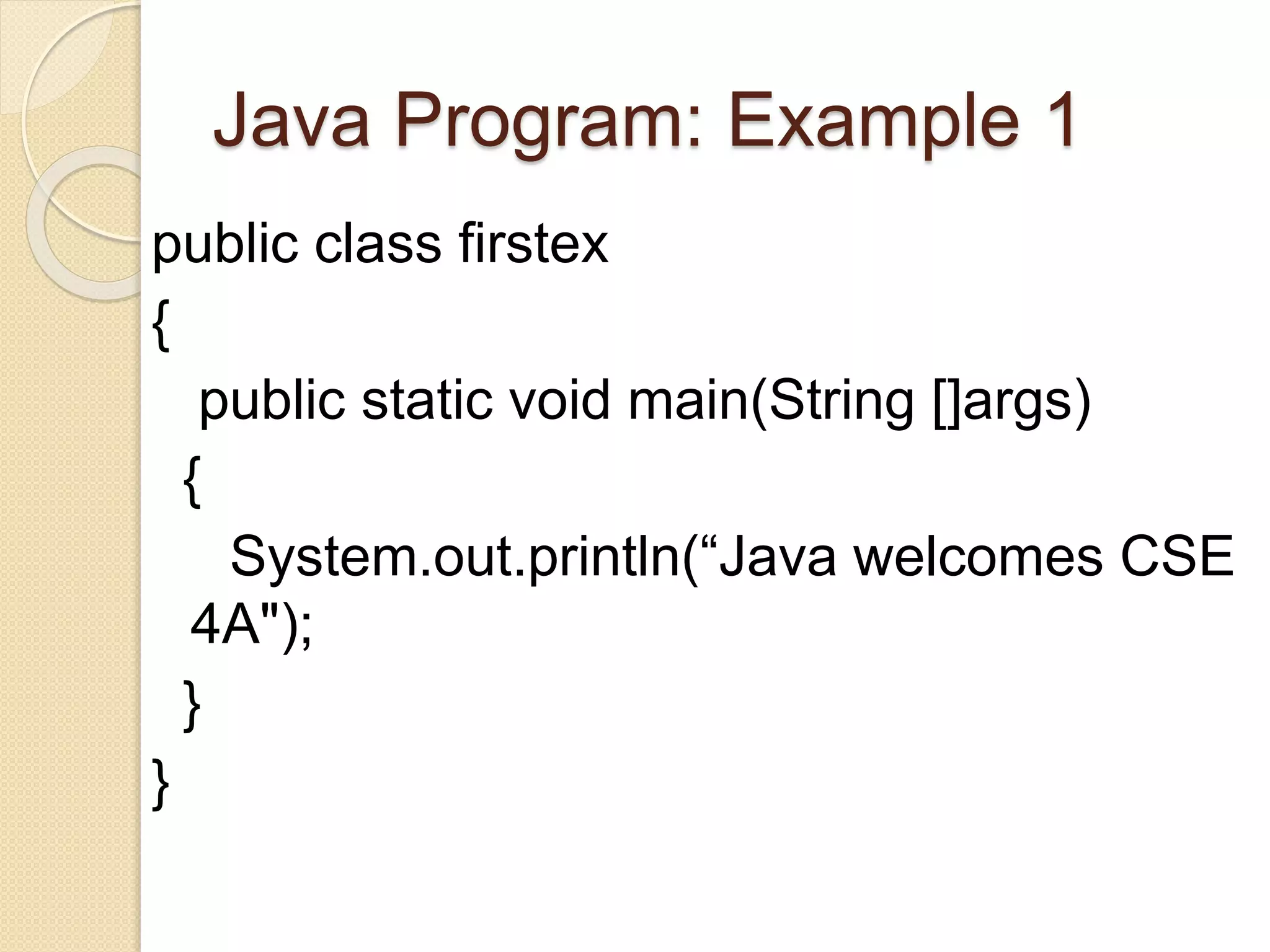 Java Program: Example 1

public class firstex
{
public static void main(String []args)
{
System.out.println(“Java welcomes CSE 4A");
}
}